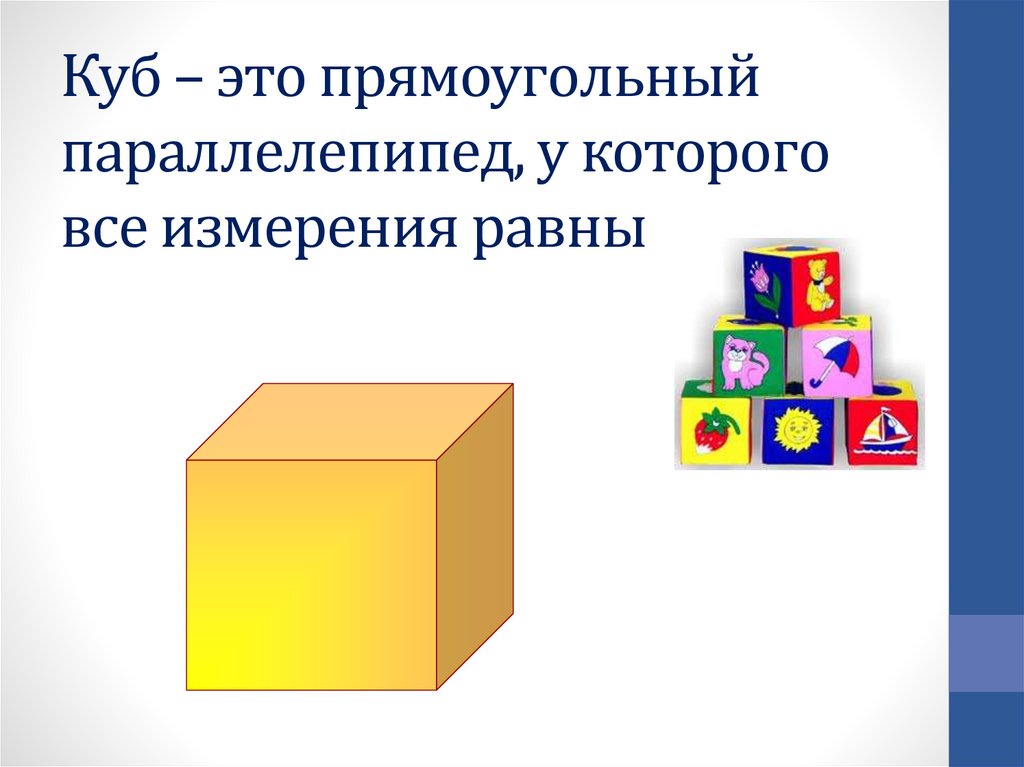 Куб – это прямоугольный параллелепипед, у которого все измерения равны